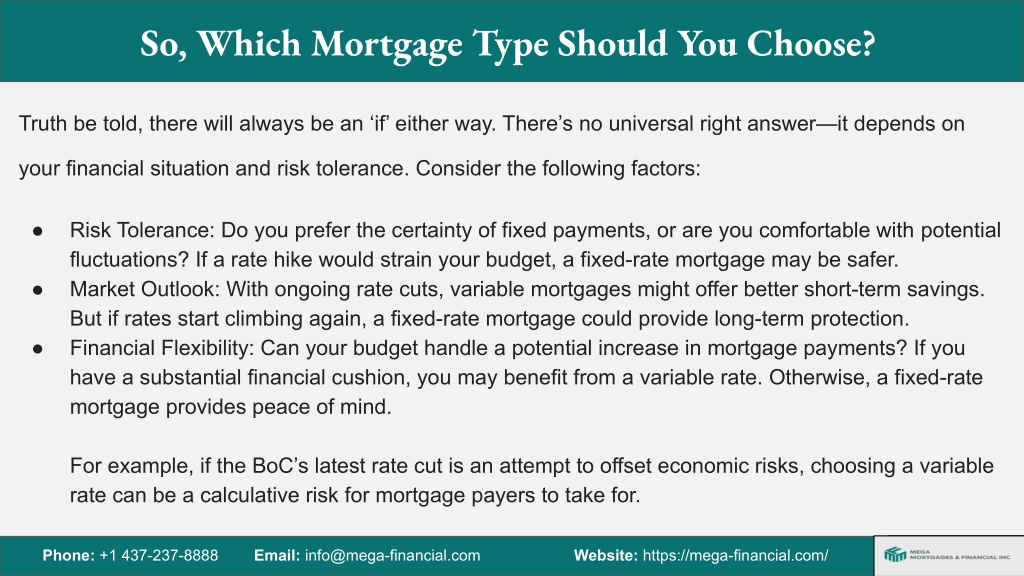 So, Which Mortgage Type Should You Choose?

Truth be told, there will always be an ‘if’ either way. There’s no universal right answer—it depends on your financial situation and risk tolerance. Consider the following factors:

● Risk Tolerance: Do you prefer the certainty of fixed payments, or are you comfortable with potential fluctuations? If a rate hike would strain your budget, a fixed-rate mortgage may be safer.
● Market Outlook: With ongoing rate cuts, variable mortgages might offer better short-term savings. But if rates start climbing again, a fixed-rate mortgage could provide long-term protection.
● Financial Flexibility: Can your budget handle a potential increase in mortgage payments? If you have a substantial financial cushion, you may benefit from a variable rate. Otherwise, a fixed-rate mortgage provides peace of mind.

For example, if the BoC’s latest rate cut is an attempt to offset economic risks, choosing a variable rate can be a calculative risk for mortgage payers to take for.

Phone: +1 437-237-8888 Email: info@mega-financial.com Website: https://mega-financial.com/

MEGA MORTGAGES & FINANCIAL INC